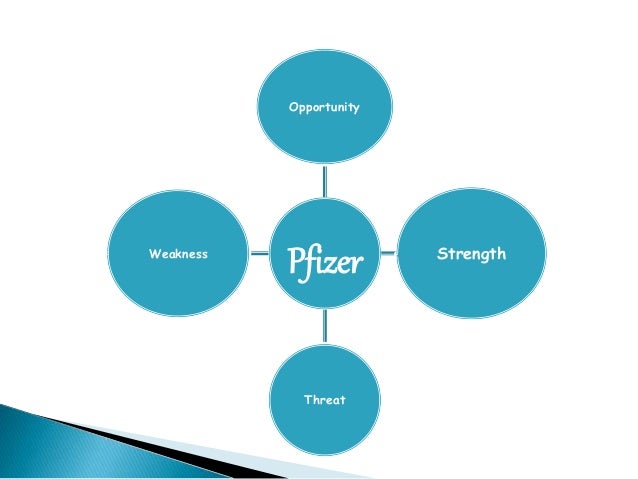 Opportunity

Weakness

Pfizer

Strength

Threat